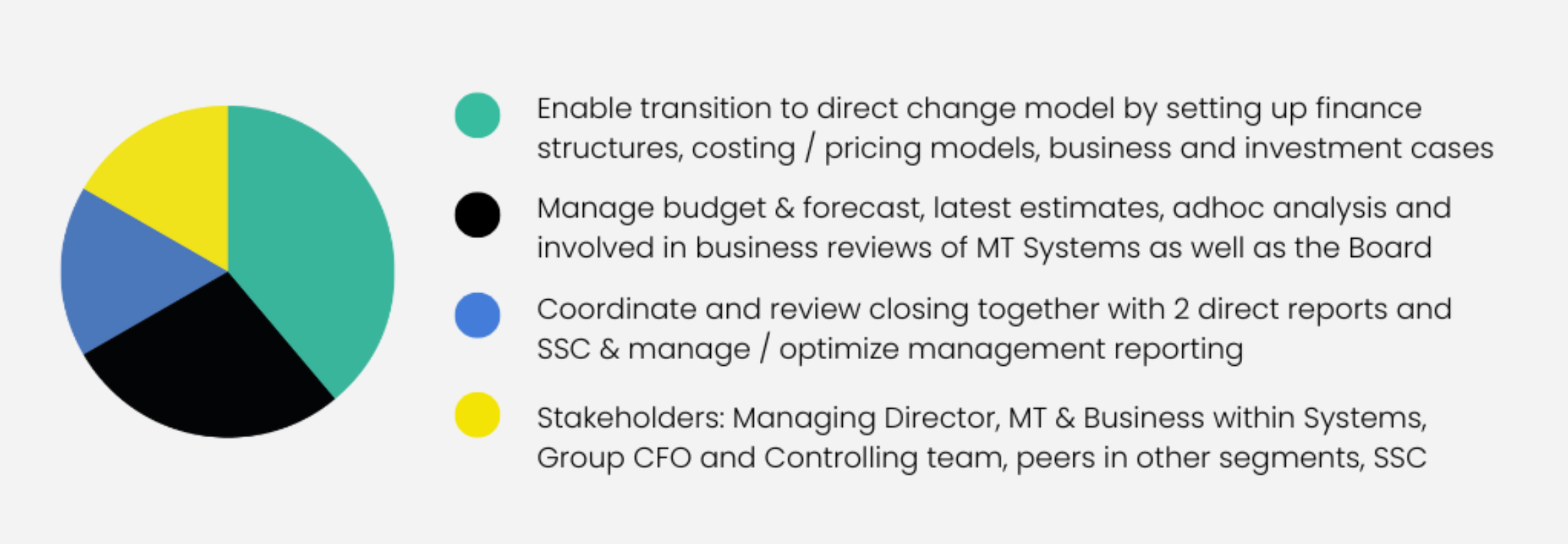 Enable transition to direct change model by setting up finance structures, costing / pricing models, business and investment cases

Manage budget & forecast, latest estimates, adhoc analysis and involved in business reviews of MT Systems as well as the Board

Coordinate and review closing together with 2 direct reports and SSC & manage / optimize management reporting

Stakeholders: Managing Director, MT & Business within Systems, Group CFO and Controlling team, peers in other segments, SSC